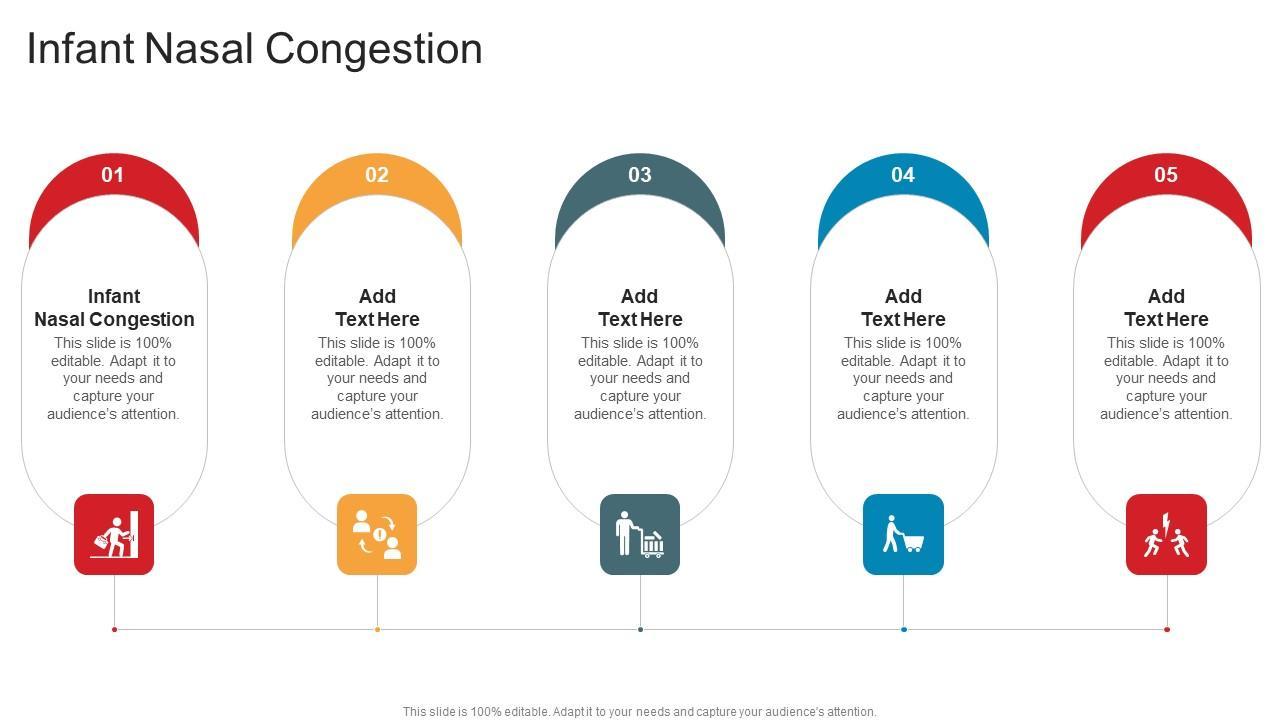 Infant Nasal Congestion

01

Infant Nasal Congestion

This slide is 100% editable. Adapt it to your needs and capture your audience's attention.

02

Add Text Here

This slide is 100% editable. Adapt it to your needs and capture your audience's attention.

03

Add Text Here

This slide is 100% editable. Adapt it to your needs and capture your audience's attention.

04

Add Text Here

This slide is 100% editable. Adapt it to your needs and capture your audience's attention.

05

Add Text Here

This slide is 100% editable. Adapt it to your needs and capture your audience's attention.

This slide is 100% editable. Adapt it to your needs and capture your audience's attention.